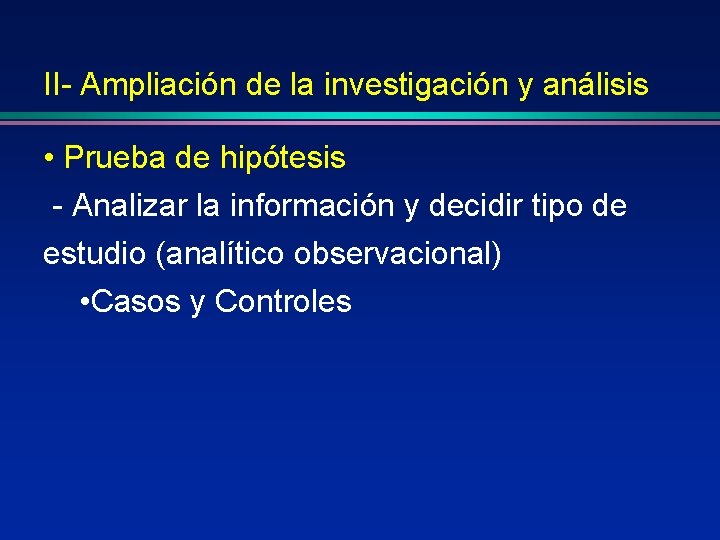 II- Ampliación de la investigación y análisis

• Prueba de hipótesis

- Analizar la información y decidir tipo de estudio (analítico observacional)

•Casos y Controles